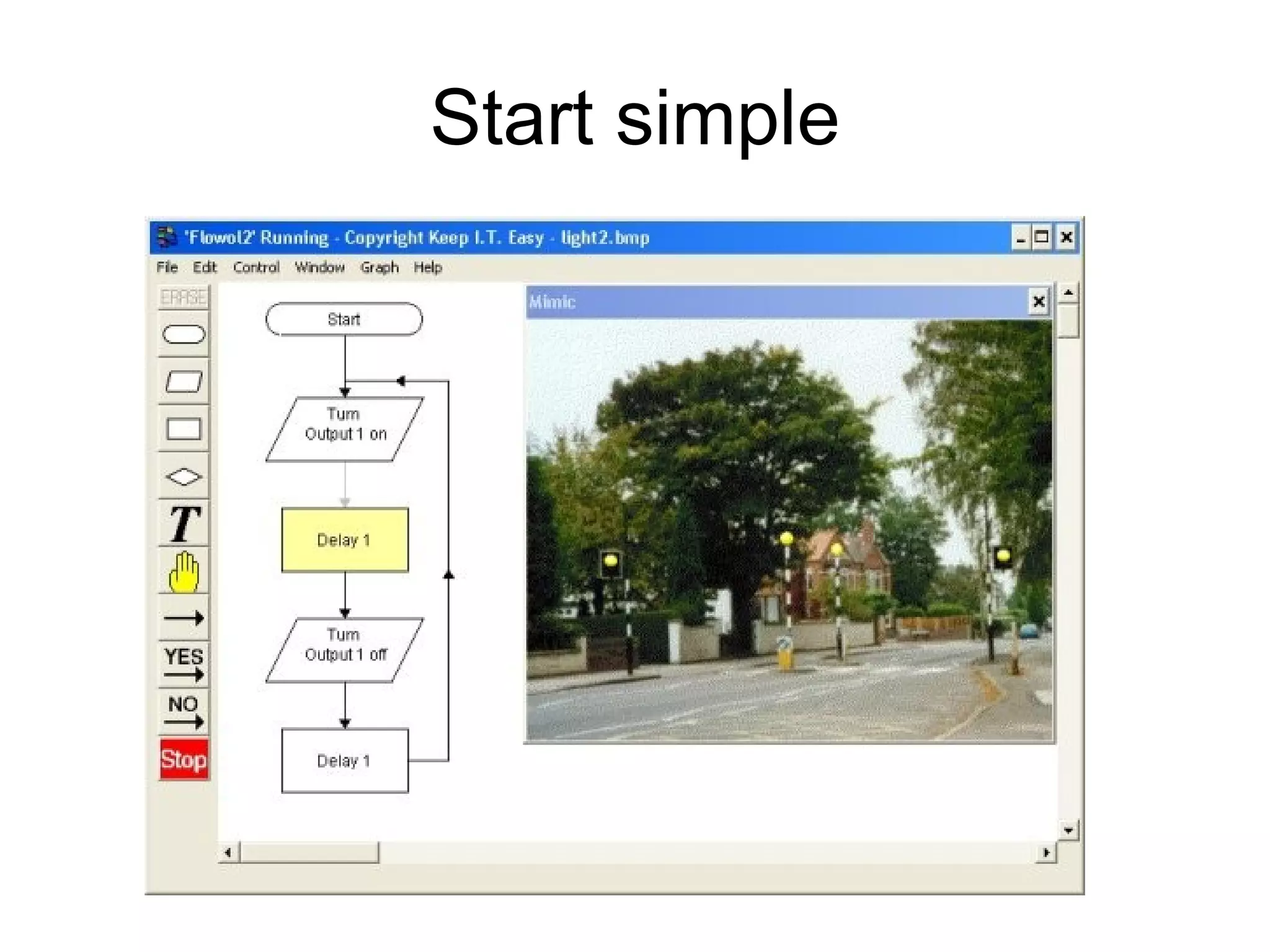 Start simple

'Flowol2' Running - Copyright Keep I.T. Easy - light2.bmp

File Edit Control Window Graph Help

ERASE

T

YES

NO

Stop

Start

Turn Output 1 on

Delay 1

Turn Output 1 off

Delay 1

Mimic